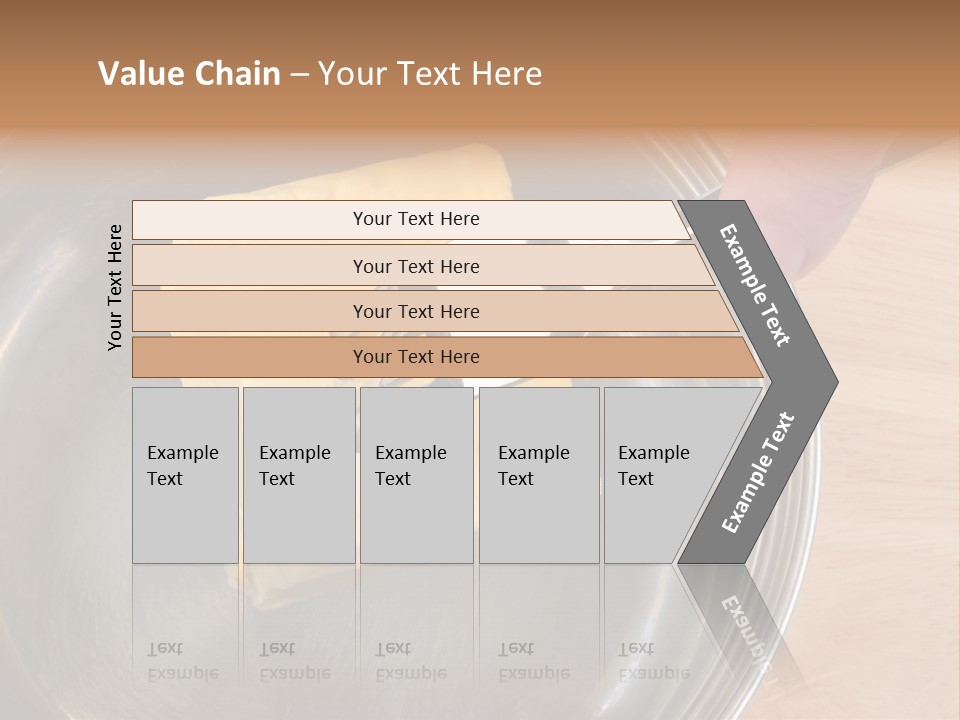 Value Chain – Your Text Here

Your Text Here

Your Text Here

Your Text Here

Your Text Here

Your Text Here

Example Text

Example Text

Example Text

Example Text

Example Text

Example Text

Example Text